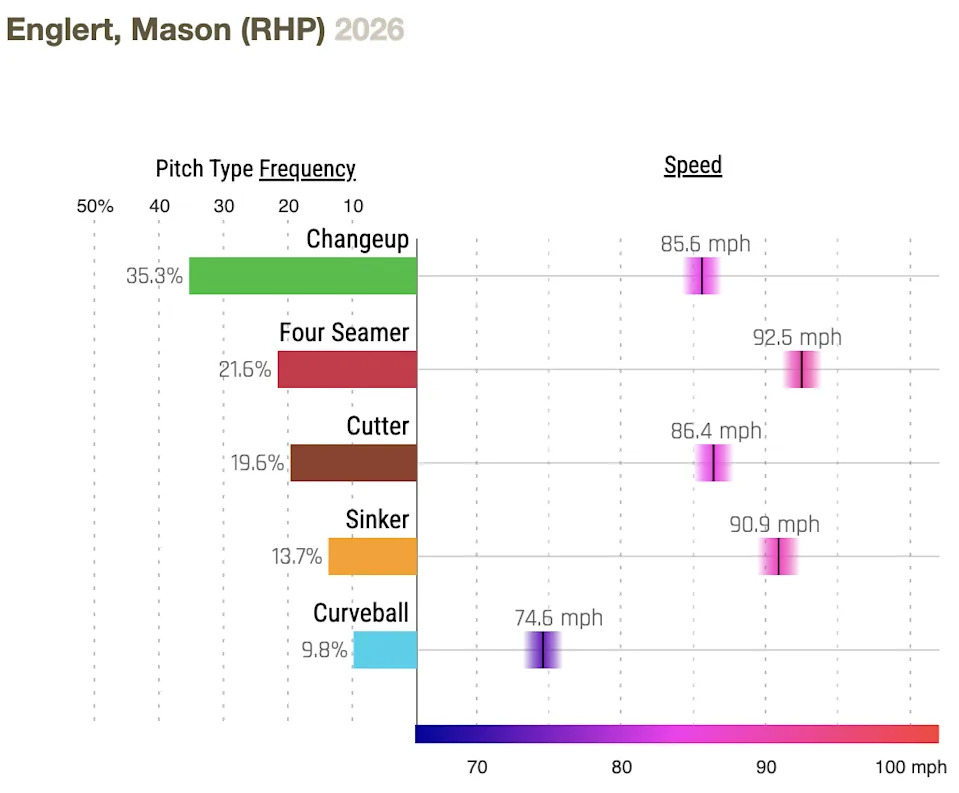 Englert, Mason (RHP) 2026

Pitch Type Frequency

Speed

50% 40 30 20 10

Changeup
35.3%
85.6 mph

Four Seamer
21.6%
92.5 mph

Cutter
19.6%
86.4 mph

Sinker
13.7%
90.9 mph

Curveball
9.8%
74.6 mph

70 80 90 100 mph